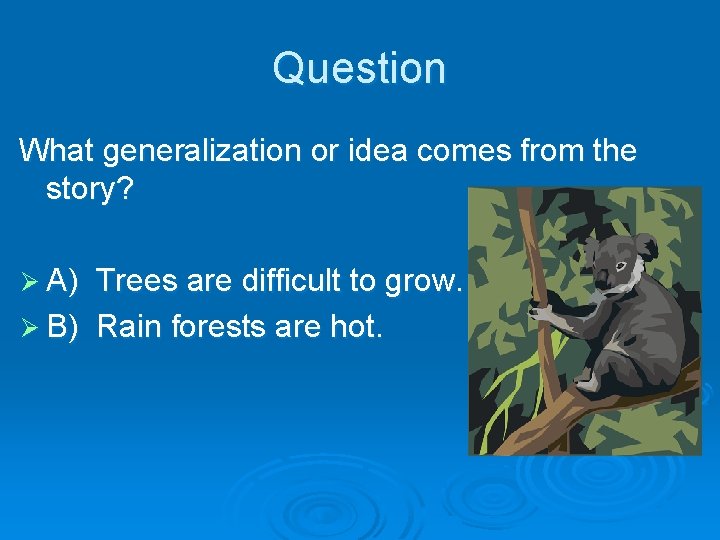 Question

What generalization or idea comes from the story?

➢ A) Trees are difficult to grow.
➢ B) Rain forests are hot.